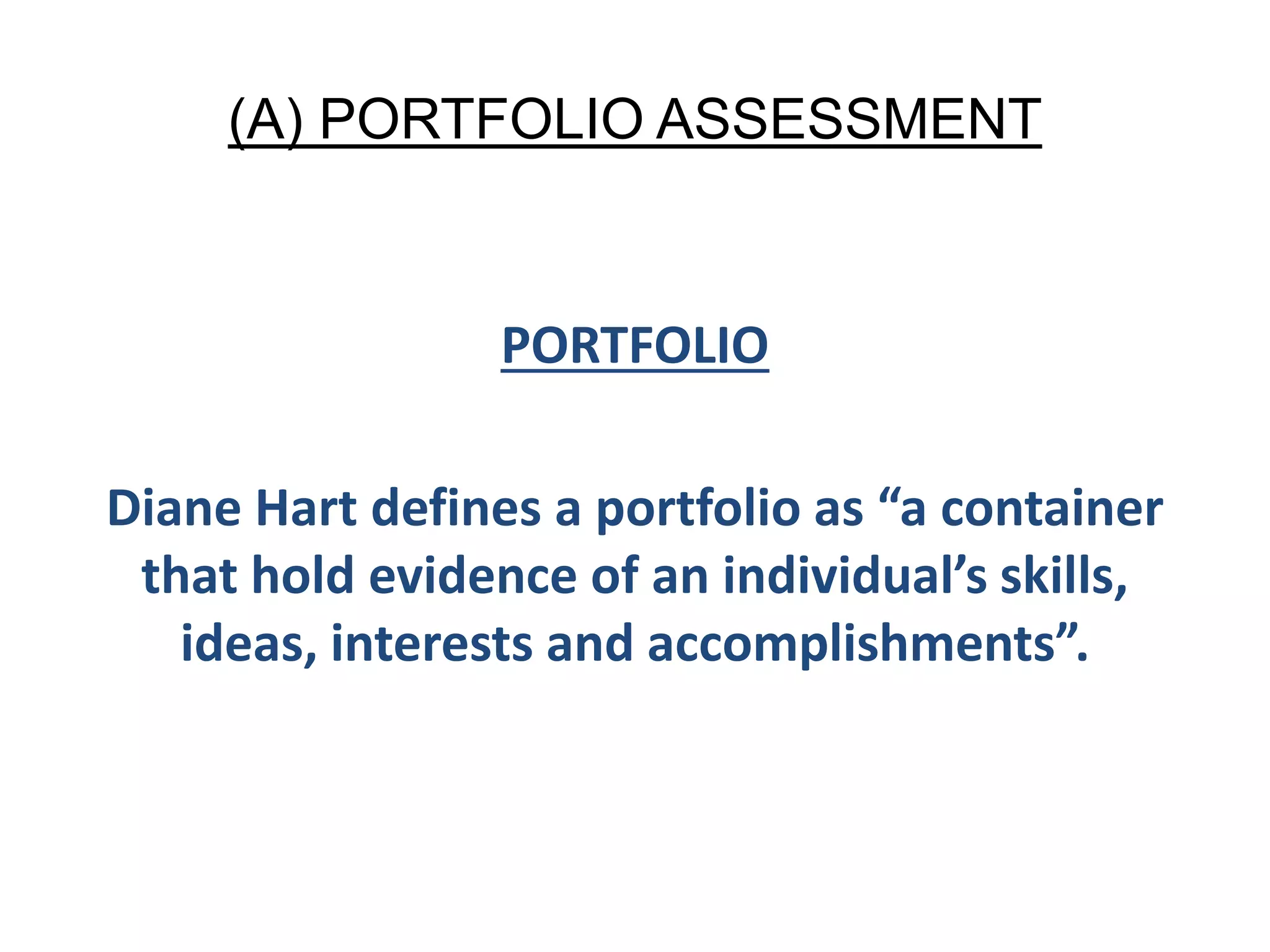 (A) PORTFOLIO ASSESSMENT

PORTFOLIO

Diane Hart defines a portfolio as “a container that hold evidence of an individual’s skills, ideas, interests and accomplishments”.